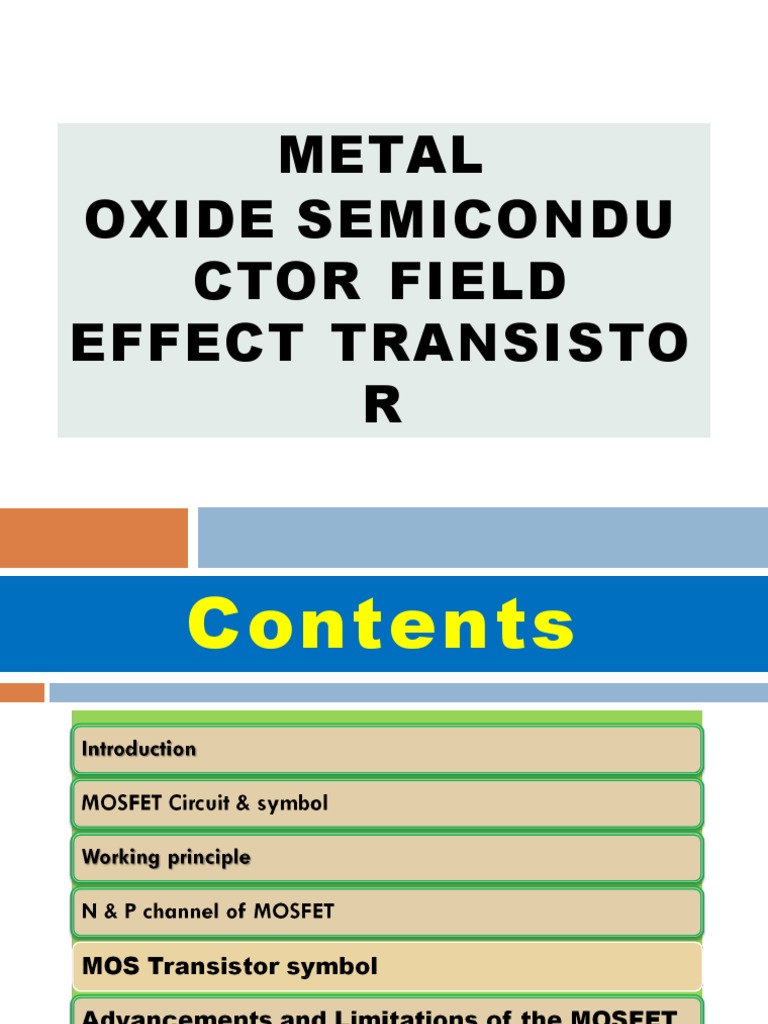 METAL OXIDE SEMICONDU CTOR FIELD EFFECT TRANSISTO R

Contents

Introduction

MOSFET Circuit & symbol

Working principle

N & P channel of MOSFET

MOS Transistor symbol

Advancements and Limitations of the MOSFET